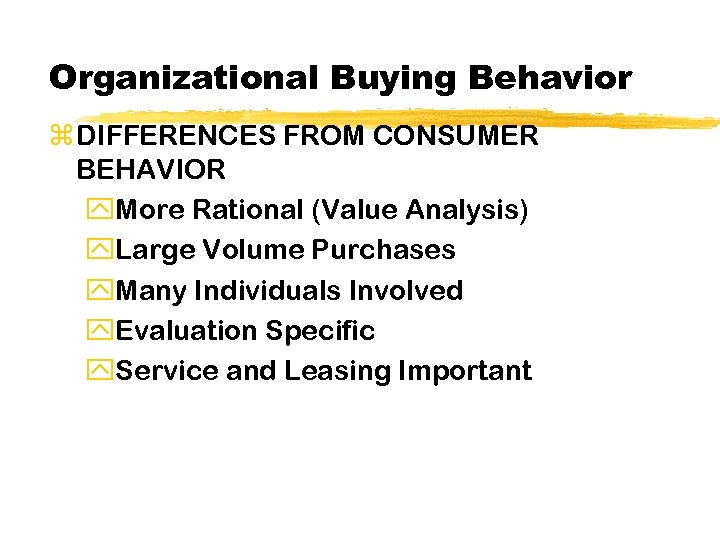 Organizational Buying Behavior

DIFFERENCES FROM CONSUMER BEHAVIOR

More Rational (Value Analysis)

Large Volume Purchases

Many Individuals Involved

Evaluation Specific

Service and Leasing Important